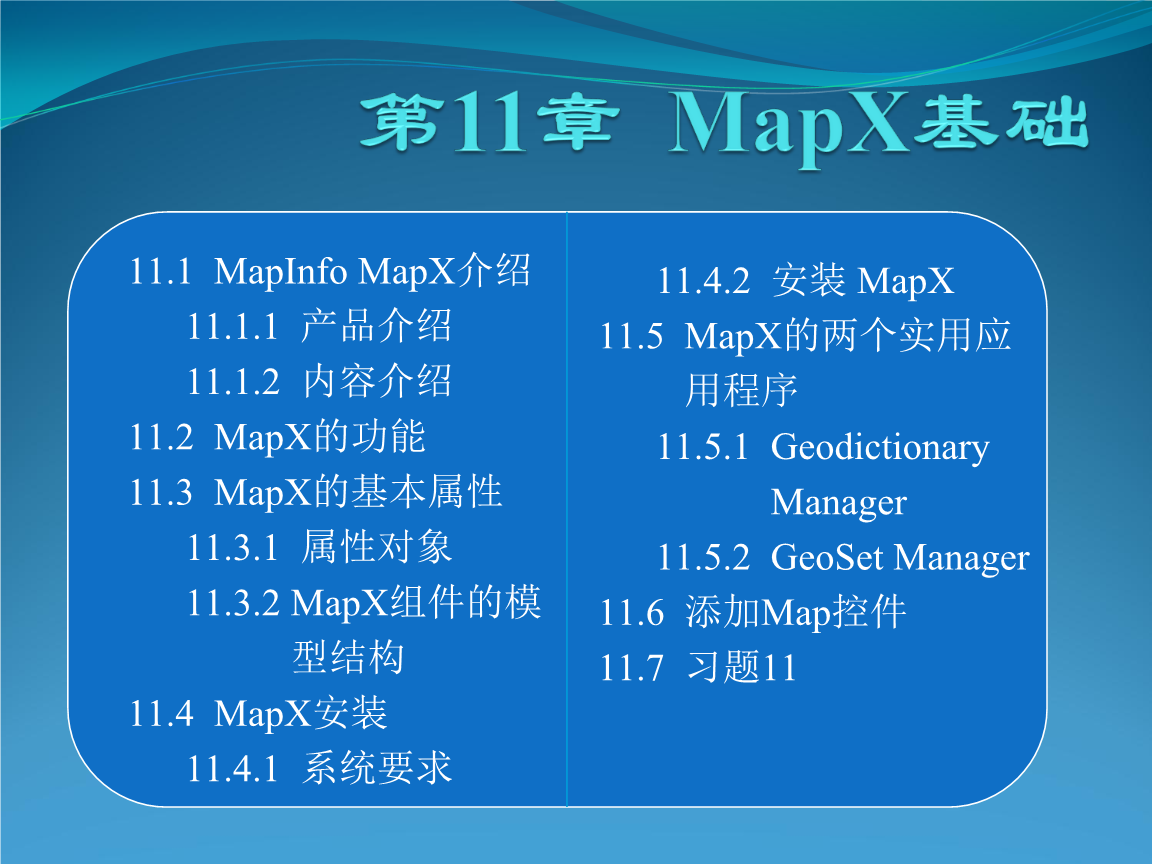 第11章 MapX基础

11.1 MapInfo MapX介绍
11.1.1 产品介绍
11.1.2 内容介绍
11.2 MapX的功能
11.3 MapX的基本属性
11.3.1 属性对象
11.3.2 MapX组件的模型结构
11.4 MapX安装
11.4.1 系统要求

11.4.2 安装 MapX
11.5 MapX的两个实用应用程序
11.5.1 Geodictionary Manager
11.5.2 GeoSet Manager
11.6 添加Map控件
11.7 习题11